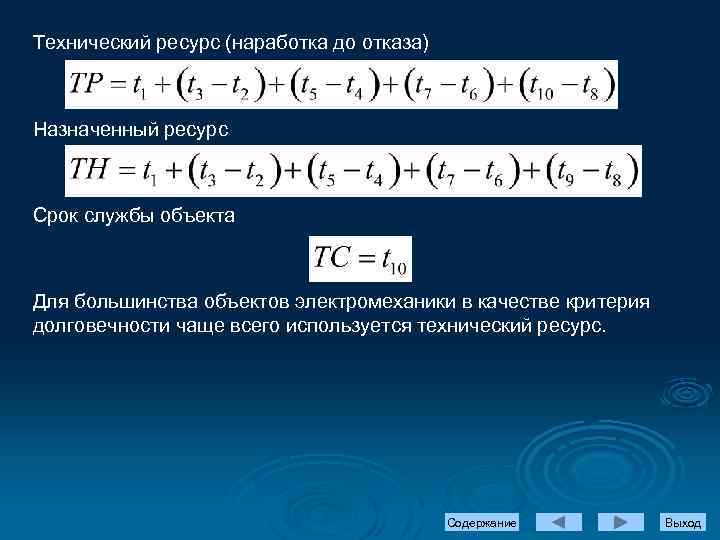 Технический ресурс (наработка до отказа)

$TP = t_1 + (t_3 - t_2) + (t_5 - t_4) + (t_7 - t_6) + (t_{10} - t_8)$

Назначенный ресурс

$TH = t_1 + (t_3 - t_2) + (t_5 - t_4) + (t_7 - t_6) + (t_9 - t_8)$

Срок службы объекта

$TC = t_{10}$

Для большинства объектов электромеханики в качестве критерия долговечности чаще всего используется технический ресурс.

Содержание

Выход